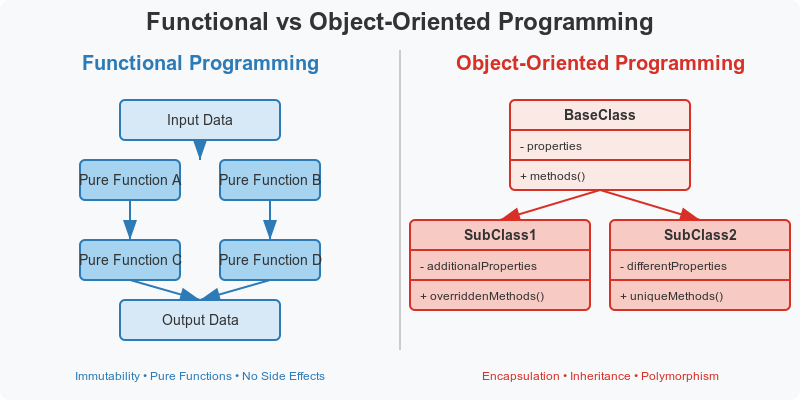 Functional vs Object-Oriented Programming

Functional Programming

Input Data

Pure Function A

Pure Function B

Pure Function C

Pure Function D

Output Data

Immutability • Pure Functions • No Side Effects

Object-Oriented Programming

BaseClass

- properties

+ methods()

SubClass1

- additionalProperties

+ overriddenMethods()

SubClass2

- differentProperties

+ uniqueMethods()

Encapsulation • Inheritance • Polymorphism